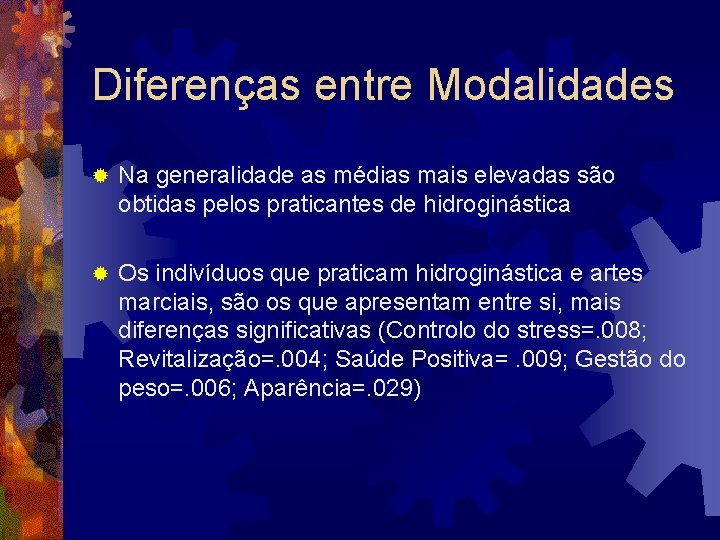 Diferenças entre Modalidades

Na generalidade as médias mais elevadas são obtidas pelos praticantes de hidroginástica

Os indivíduos que praticam hidroginástica e artes marciais, são os que apresentam entre si, mais diferenças significativas (Controlo do stress=.008; Revitalização=.004; Saúde Positiva= .009; Gestão do peso=.006; Aparência=.029)